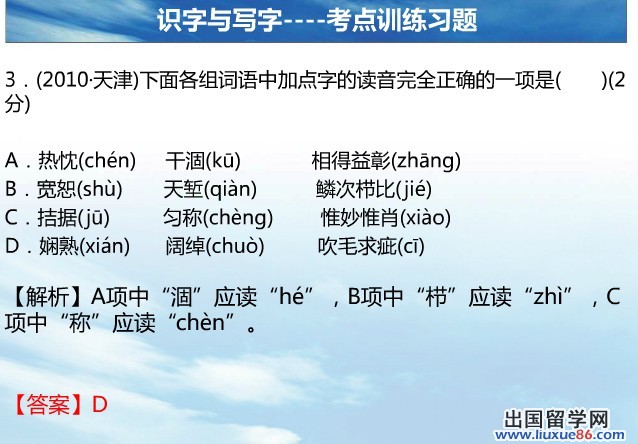 识字与写字----考点训练习题

3．(2010·天津)下面各组词语中加点字的读音完全正确的一项是(　　)(2分)

A．热忱(chén)　干涸(kū)　相得益彰(zhāng)
B．宽恕(shù)　天堑(qiàn)　鳞次栉比(jié)
C．拮据(jū)　匀称(chèng)　惟妙惟肖(xiào)
D．娴熟(xián)　阔绰(chuò)　吹毛求疵(cī)

【解析】A项中“涸”应读“hé”，B项中“栉”应读“zhì”，C项中“称”应读“chèn”。

【答案】D

出国留学网
www.liuxue86.com